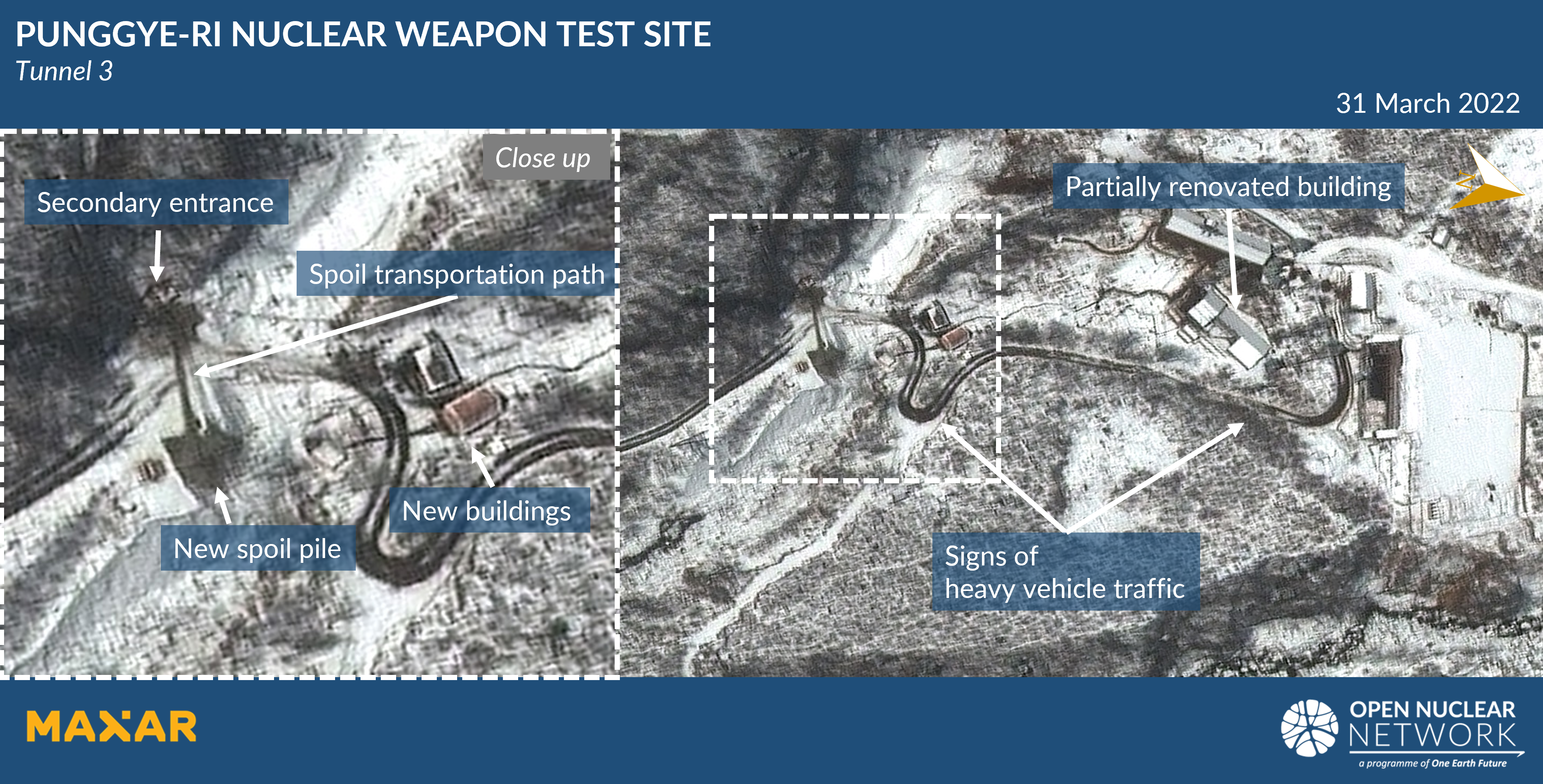 PUNGGYE-RI NUCLEAR WEAPON TEST SITE
Tunnel 3

31 March 2022

Close up

Secondary entrance

Spoil transportation path

New buildings

New spoil pile

Partially renovated building

Signs of heavy vehicle traffic

MAXAR

OPEN NUCLEAR NETWORK
a programme of One Earth Future